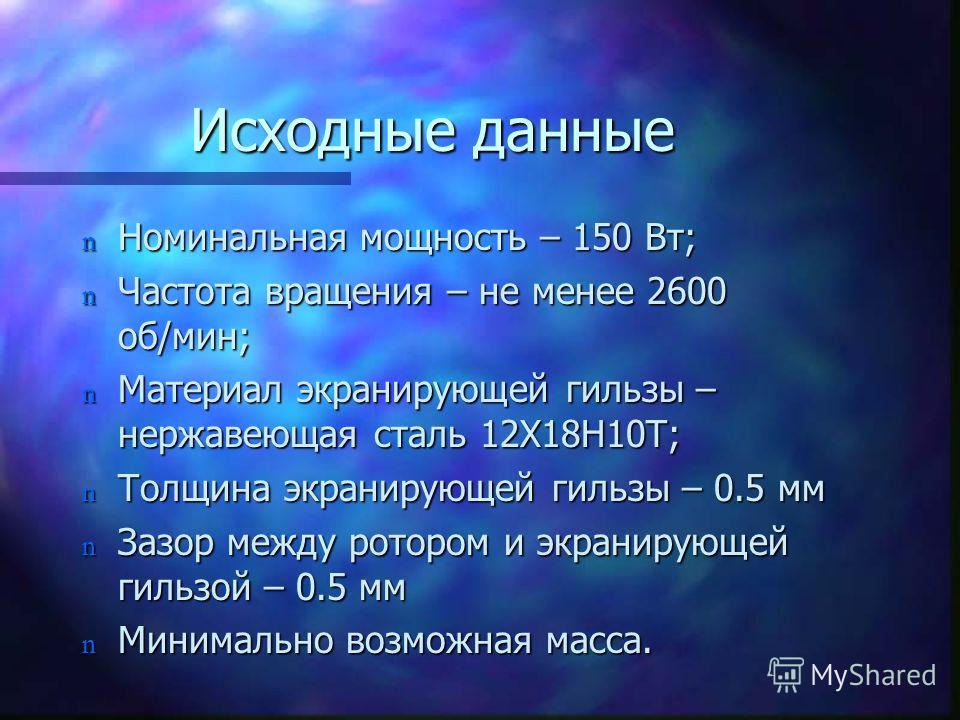 Исходные данные

n Номинальная мощность – 150 Вт;
n Частота вращения – не менее 2600 об/мин;
n Материал экранирующей гильзы – нержавеющая сталь 12Х18Н10Т;
n Толщина экранирующей гильзы – 0.5 мм
n Зазор между ротором и экранирующей гильзой – 0.5 мм
n Минимально возможная масса.

MyShared